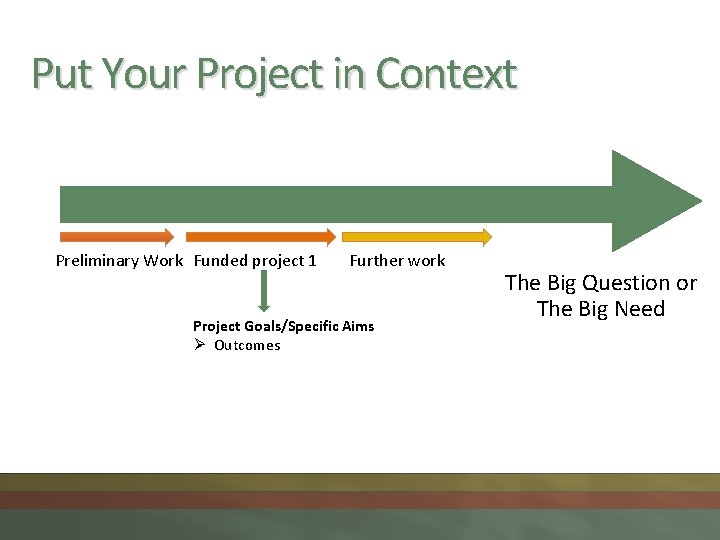 Put Your Project in Context

Preliminary Work

Funded project 1

Further work

The Big Question or The Big Need

Project Goals/Specific Aims

➢ Outcomes